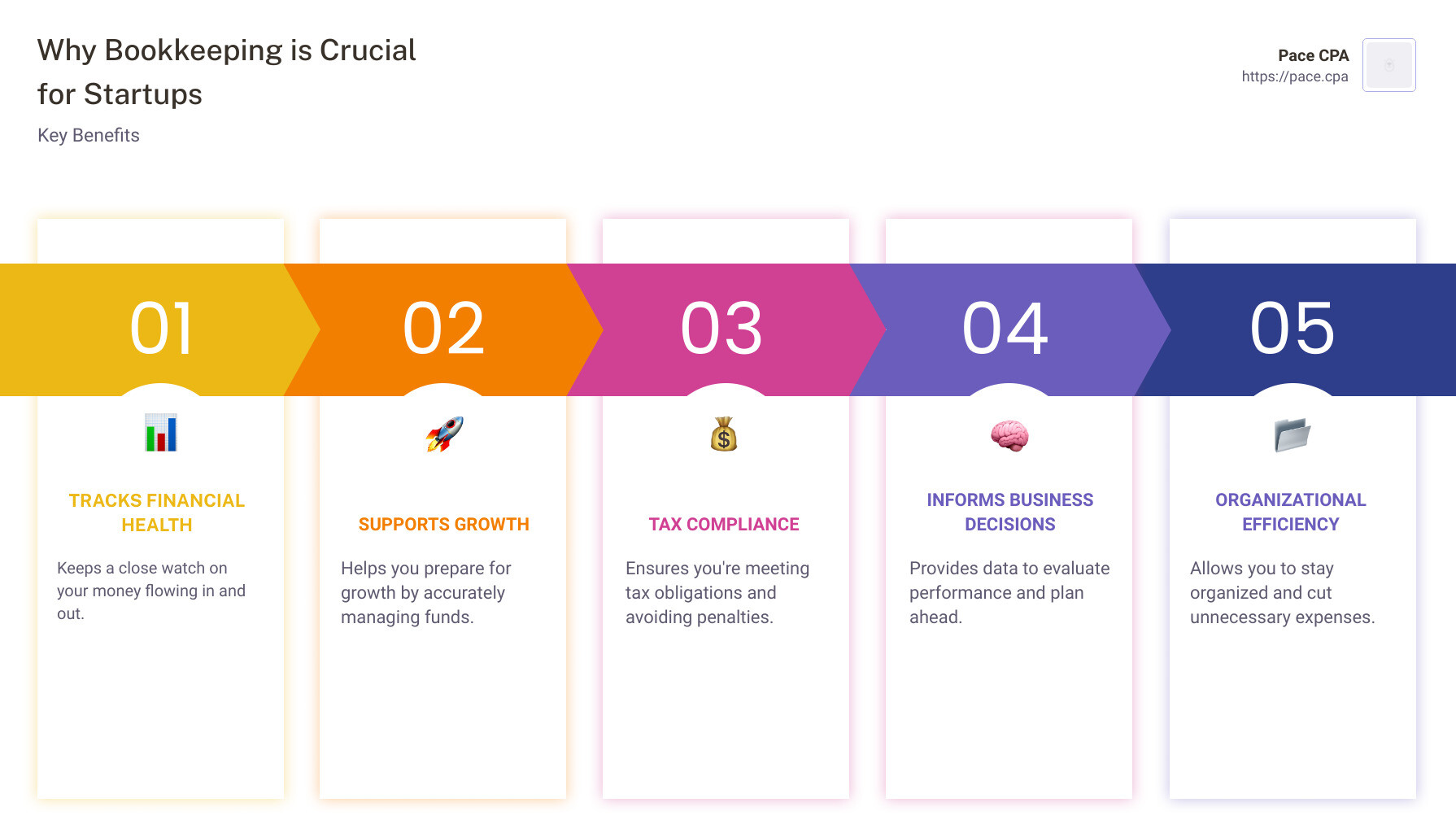 Why Bookkeeping is Crucial for Startups

Key Benefits

Pace CPA
https://pace.cpa

01

TRACKS FINANCIAL HEALTH

Keeps a close watch on your money flowing in and out.

02

SUPPORTS GROWTH

Helps you prepare for growth by accurately managing funds.

03

TAX COMPLIANCE

Ensures you're meeting tax obligations and avoiding penalties.

04

INFORMS BUSINESS DECISIONS

Provides data to evaluate performance and plan ahead.

05

ORGANIZATIONAL EFFICIENCY

Allows you to stay organized and cut unnecessary expenses.